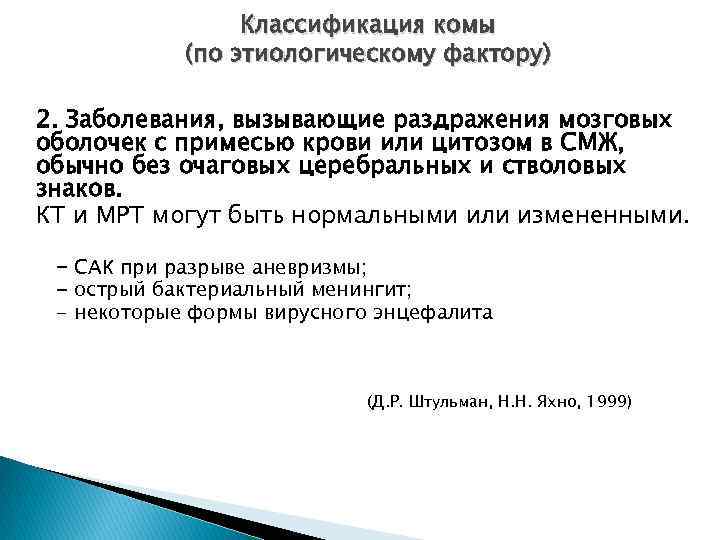 Классификация комы
(по этиологическому фактору)

2. Заболевания, вызывающие раздражения мозговых оболочек с примесью крови или цитозом в СМЖ, обычно без очаговых церебральных и стволовых знаков.
КТ и МРТ могут быть нормальными или измененными.

- САК при разрыве аневризмы;
- острый бактериальный менингит;
- некоторые формы вирусного энцефалита

(Д.Р. Штульман, Н.Н. Яхно, 1999)